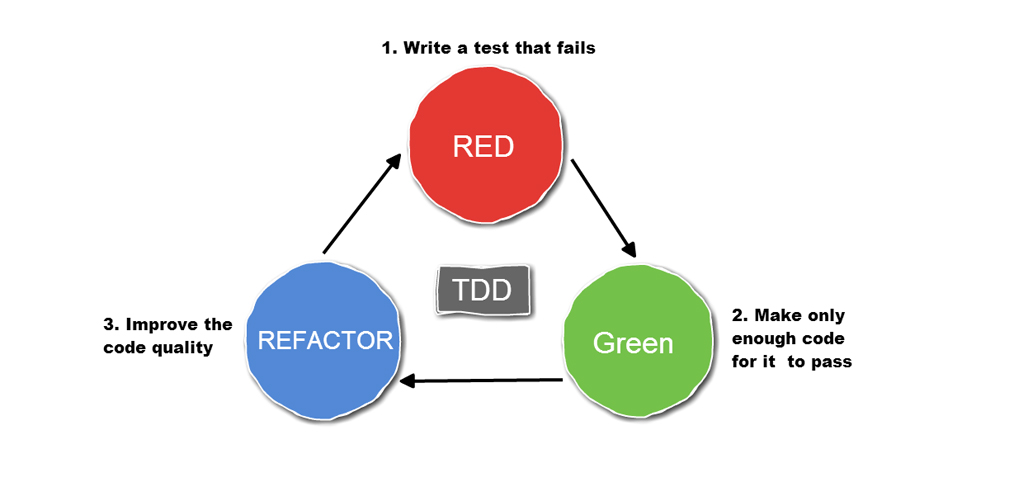 1. Write a test that fails

RED

TDD

3. Improve the code quality

REFACTOR

Green

2. Make only enough code for it to pass